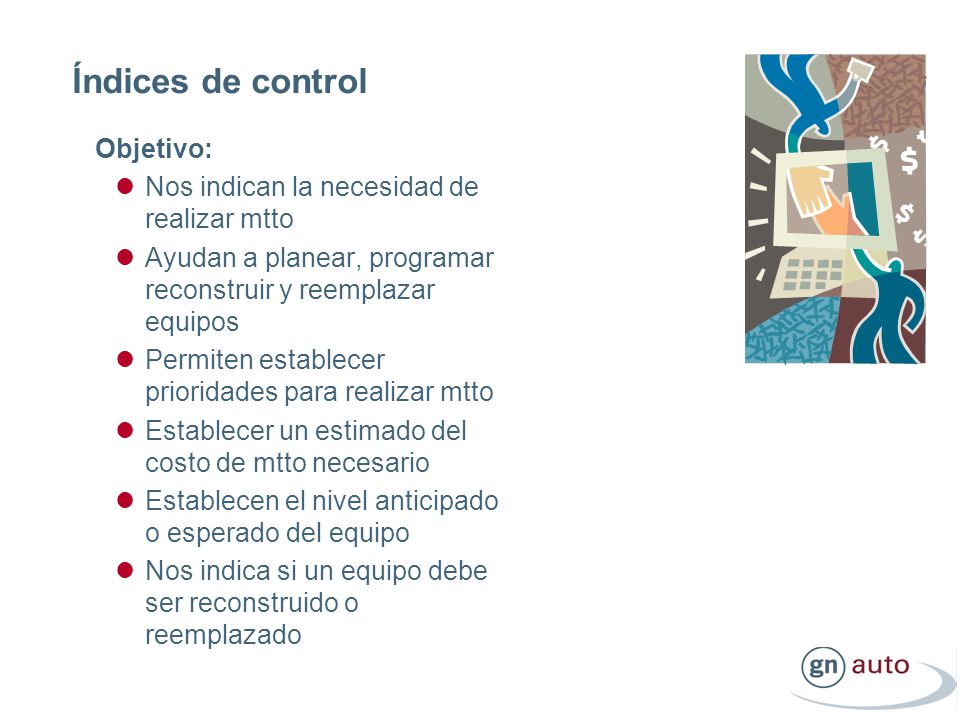 Índices de control

Objetivo:

- Nos indican la necesidad de realizar mtto
- Ayudan a planear, programar reconstruir y reemplazar equipos
- Permiten establecer prioridades para realizar mtto
- Establecer un estimado del costo de mtto necesario
- Establecen el nivel anticipado o esperado del equipo
- Nos indica si un equipo debe ser reconstruido o reemplazado

$ $ $

gn auto